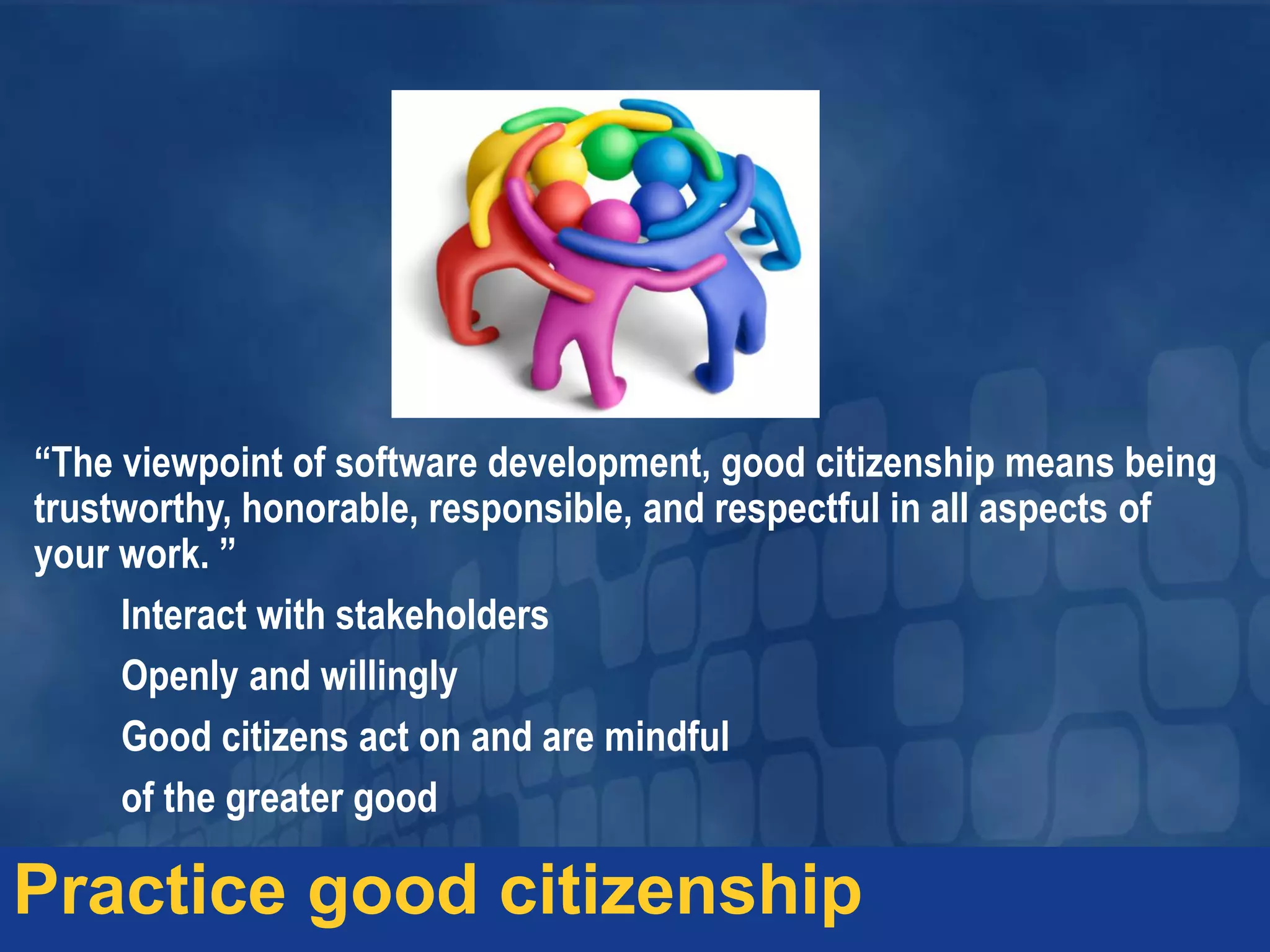 “The viewpoint of software development, good citizenship means being trustworthy, honorable, responsible, and respectful in all aspects of your work. ”

Interact with stakeholders

Openly and willingly

Good citizens act on and are mindful

of the greater good

Practice good citizenship